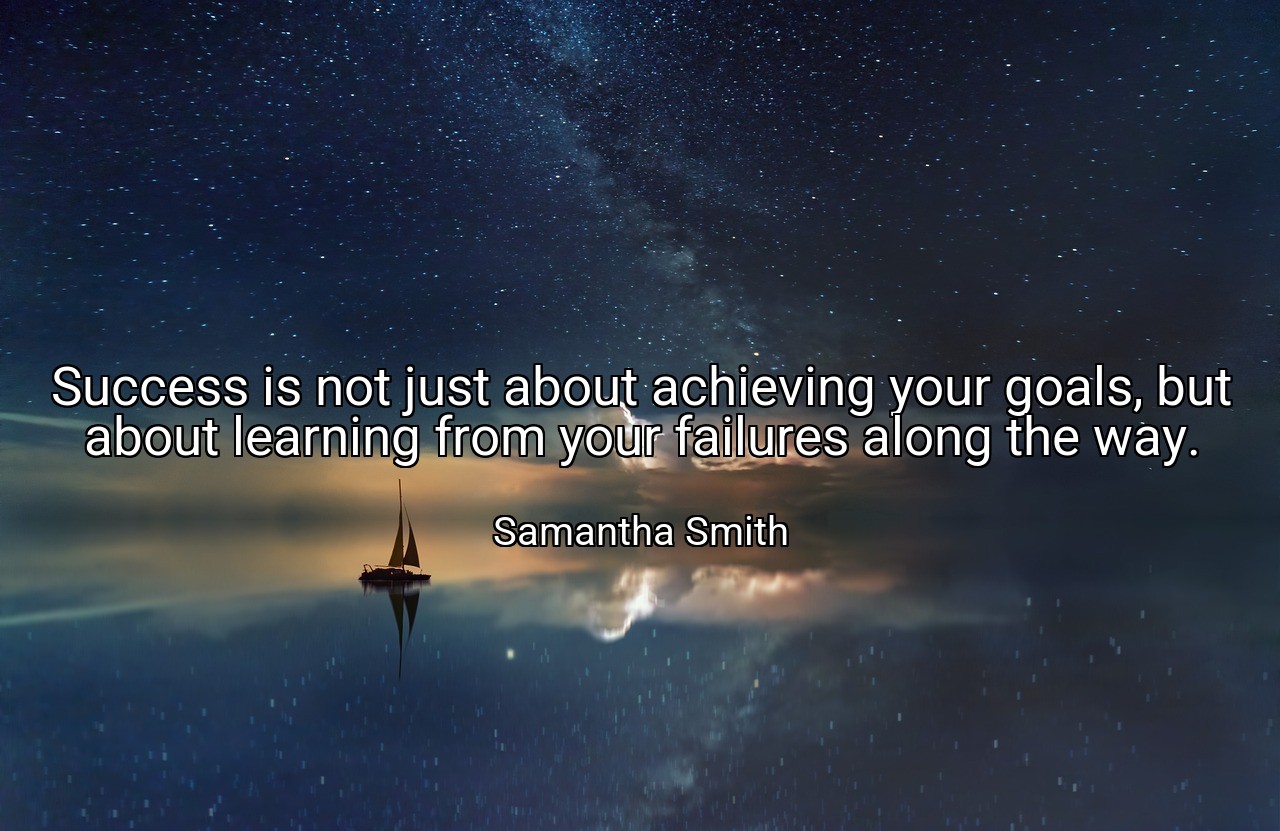 Success is not just about achieving your goals, but about learning from your failures along the way.

Samantha Smith